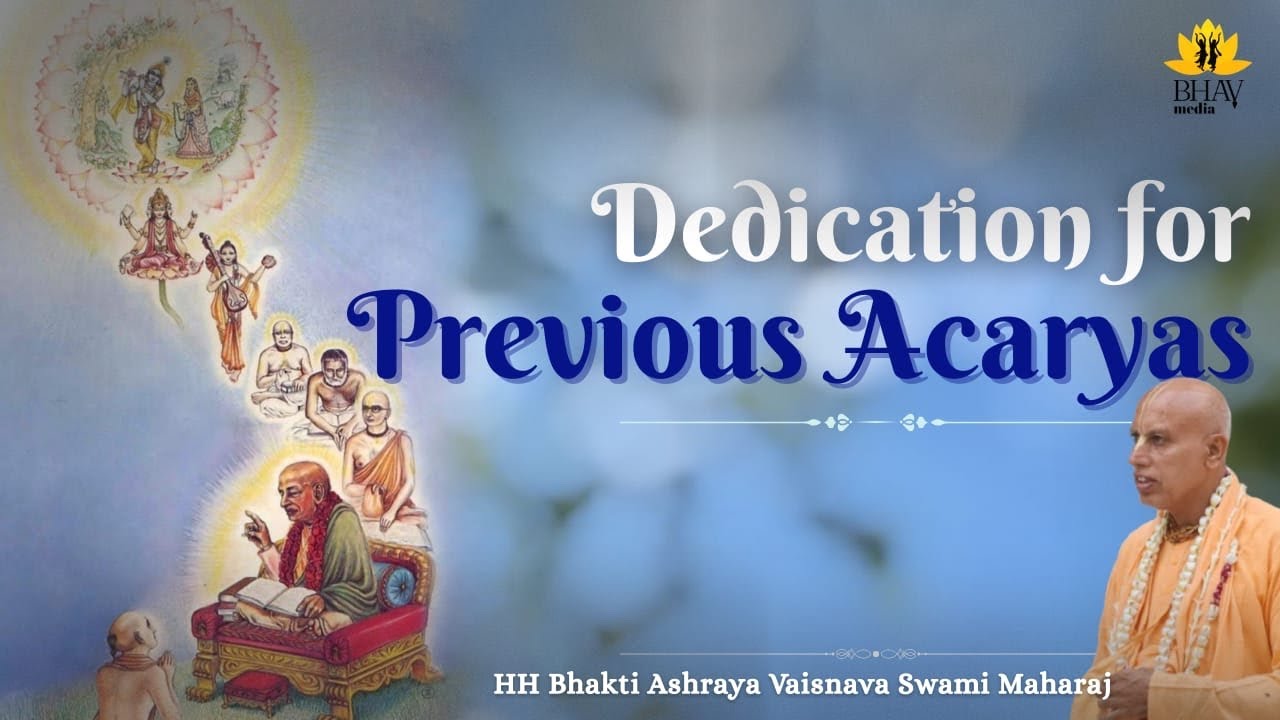 BHAV media

Dedication for Previous Acaryas

HH Bhakti Ashraya Vaisnava Swami Maharaj